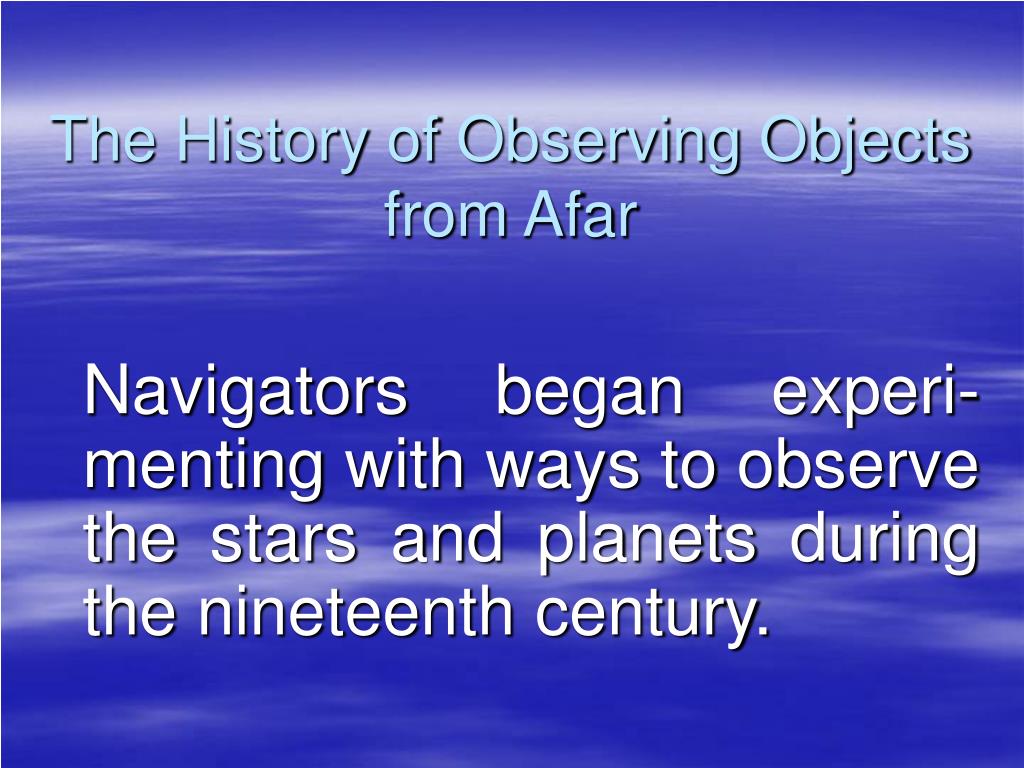 The History of Observing Objects from Afar

Navigators began experimenting with ways to observe the stars and planets during the nineteenth century.